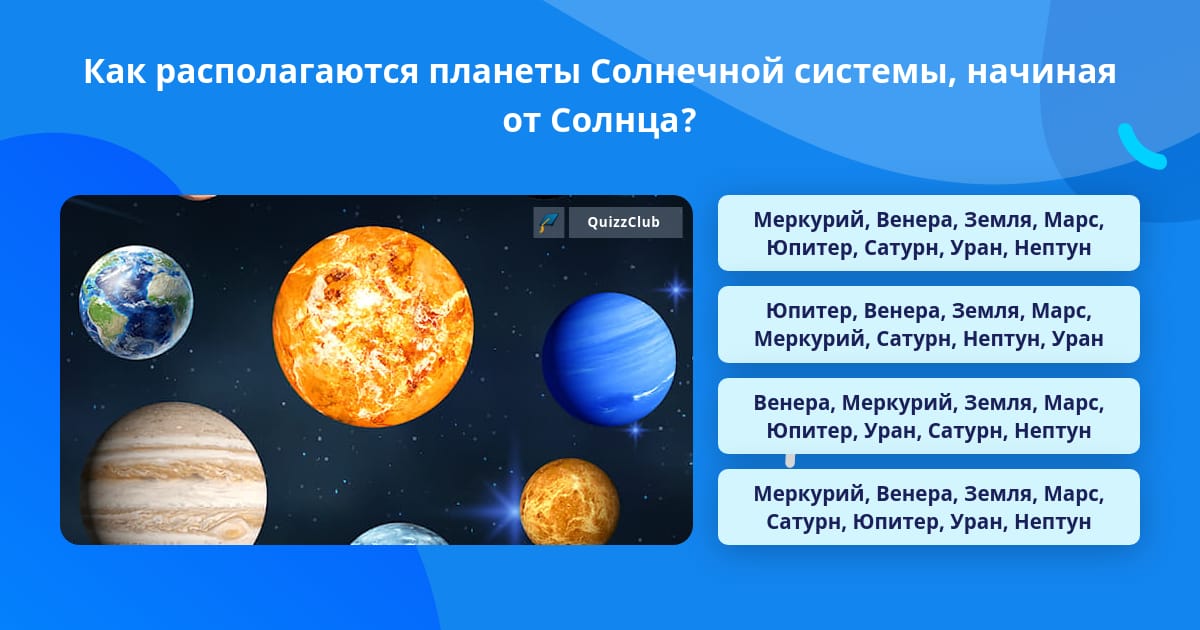 Как располагаются планеты Солнечной системы, начиная от Солнца?

QuizzClub

Меркурий, Венера, Земля, Марс, Юпитер, Сатурн, Уран, Нептун

Юпитер, Венера, Земля, Марс, Меркурий, Сатурн, Нептун, Уран

Венера, Меркурий, Земля, Марс, Юпитер, Уран, Сатурн, Нептун

Меркурий, Венера, Земля, Марс, Сатурн, Юпитер, Уран, Нептун